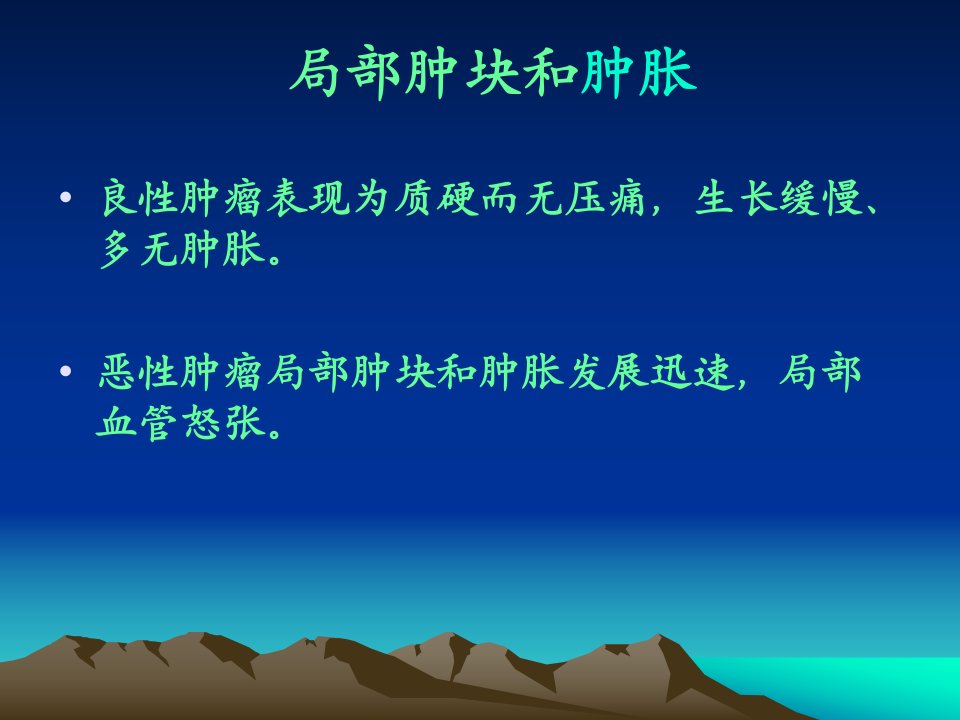 局部肿块和肿胀

• 良性肿瘤表现为质硬而无压痛，生长缓慢、多无肿胀。

• 恶性肿瘤局部肿块和肿胀发展迅速，局部血管怒张。